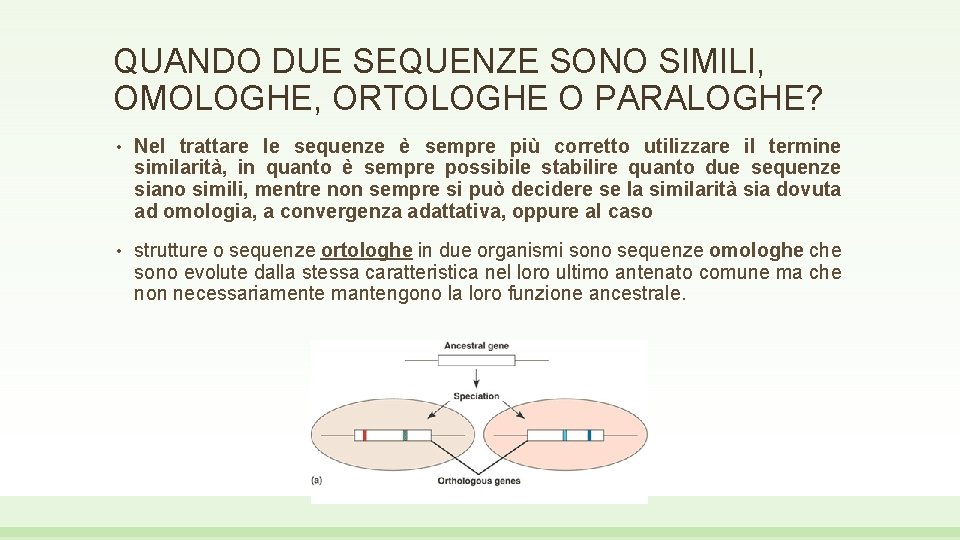 QUANDO DUE SEQUENZE SONO SIMILI, OMOLOGHE, ORTOLOGHE O PARALOGHE?

• Nel trattare le sequenze è sempre più corretto utilizzare il termine similarità, in quanto è sempre possibile stabilire quanto due sequenze siano simili, mentre non sempre si può decidere se la similarità sia dovuta ad omologia, a convergenza adattativa, oppure al caso

• strutture o sequenze ortologhe in due organismi sono sequenze omologhe che sono evolute dalla stessa caratteristica nel loro ultimo antenato comune ma che non necessariamente mantengono la loro funzione ancestrale.

Ancestral gene

Speciation

(a)

Orthologous genes